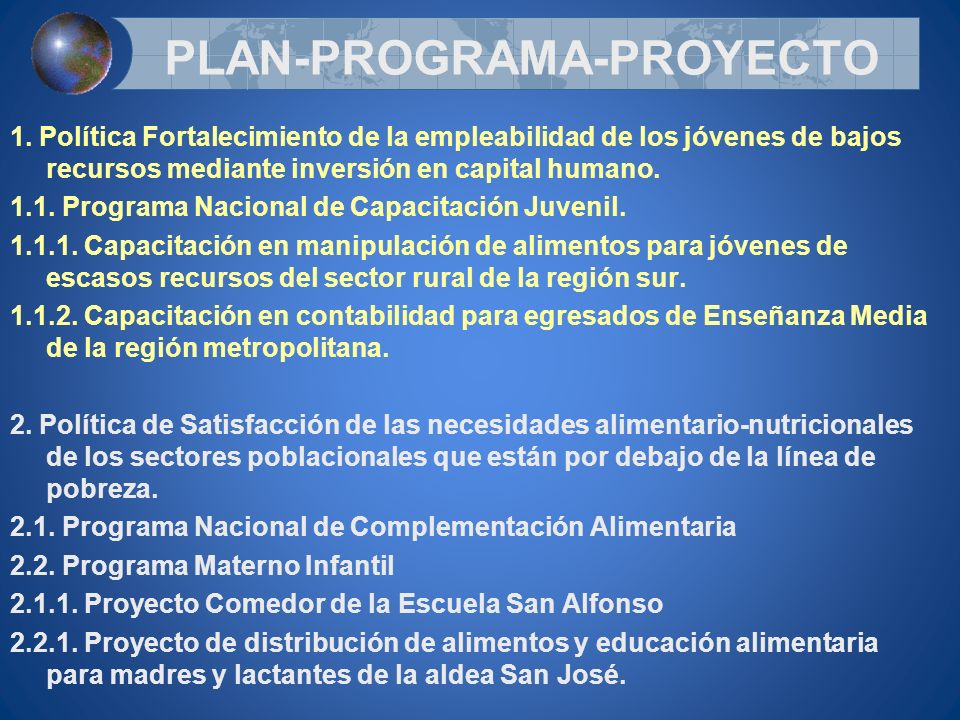 PLAN-PROGRAMA-PROYECTO

1. Política Fortalecimiento de la empleabilidad de los jóvenes de bajos recursos mediante inversión en capital humano.

1.1. Programa Nacional de Capacitación Juvenil.

1.1.1. Capacitación en manipulación de alimentos para jóvenes de escasos recursos del sector rural de la región sur.

1.1.2. Capacitación en contabilidad para egresados de Enseñanza Media de la región metropolitana.

2. Política de Satisfacción de las necesidades alimentario-nutricionales de los sectores poblacionales que están por debajo de la línea de pobreza.

2.1. Programa Nacional de Complementación Alimentaria

2.2. Programa Materno Infantil

2.1.1. Proyecto Comedor de la Escuela San Alfonso

2.2.1. Proyecto de distribución de alimentos y educación alimentaria para madres y lactantes de la aldea San José.